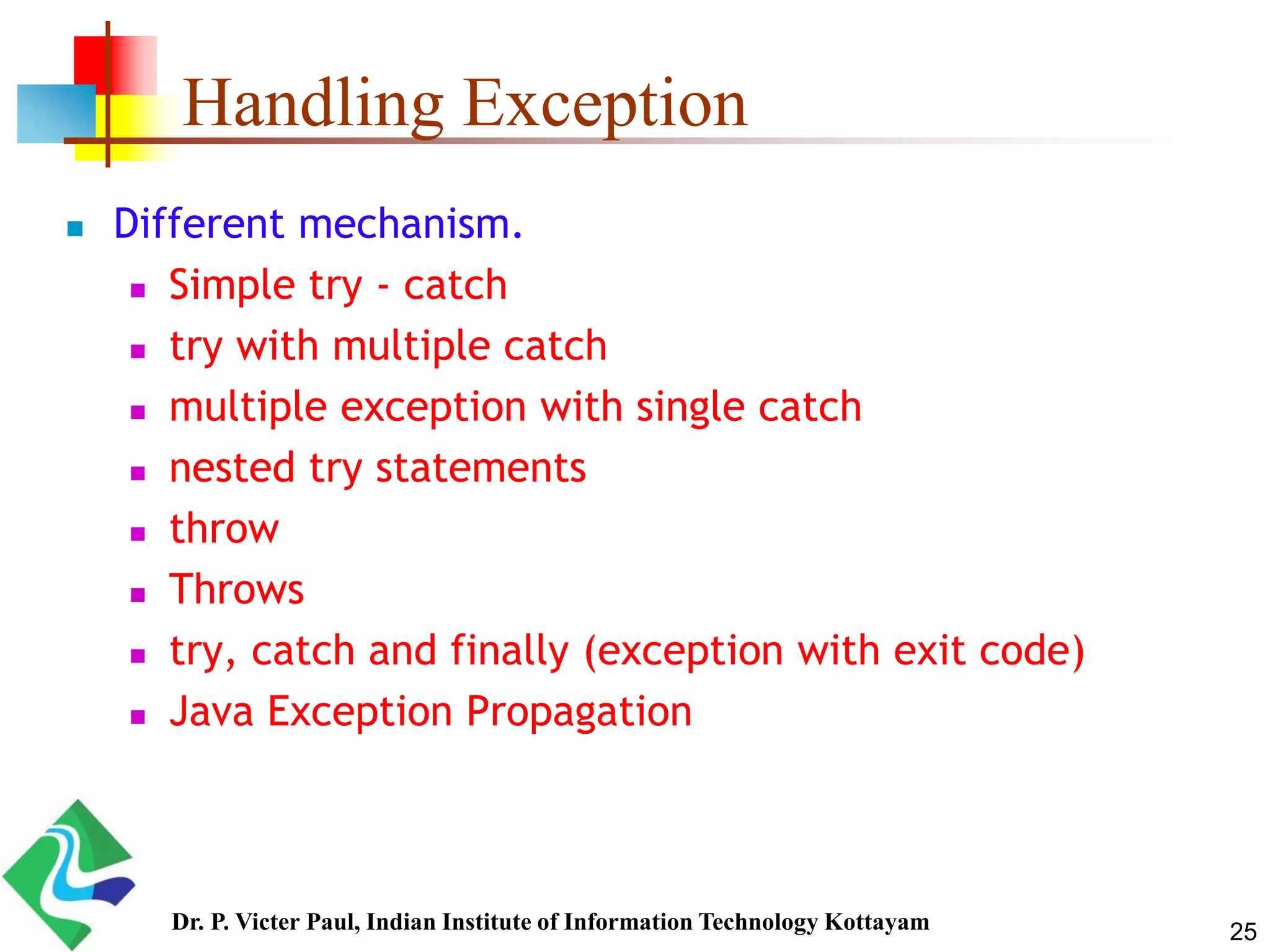 Handling Exception

- Different mechanism.
  - Simple try - catch
  - try with multiple catch
  - multiple exception with single catch
  - nested try statements
  - throw
  - Throws
  - try, catch and finally (exception with exit code)
  - Java Exception Propagation

Dr. P. Victer Paul, Indian Institute of Information Technology Kottayam

25